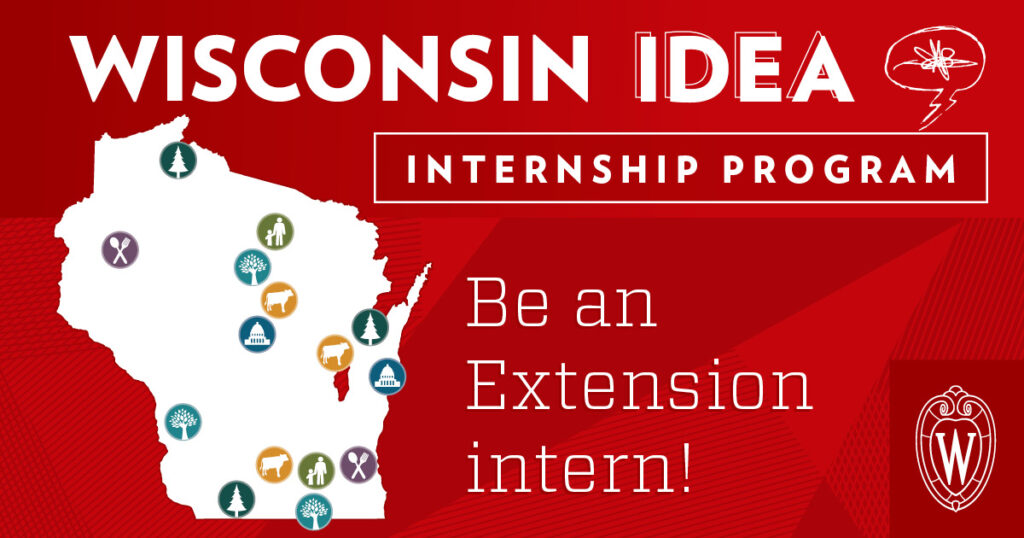 WISCONSIN IDEA

INTERNSHIP PROGRAM

Be an Extension intern!

W